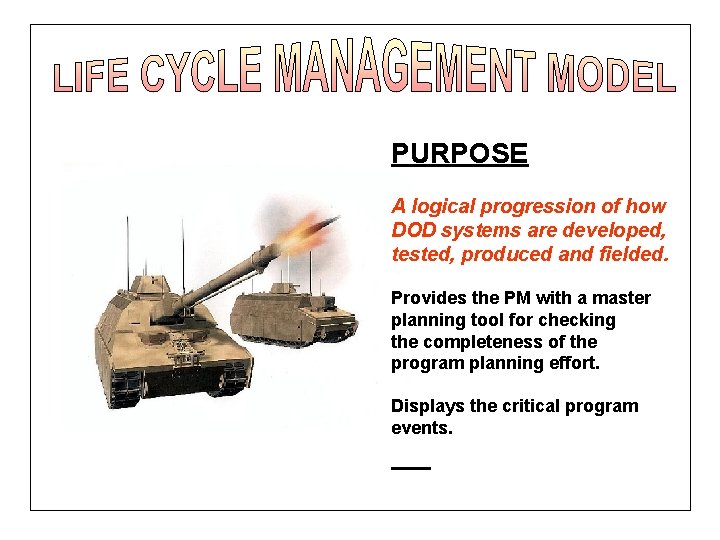 LIFE CYCLE MANAGEMENT MODEL

PURPOSE

A logical progression of how DOD systems are developed, tested, produced and fielded.

Provides the PM with a master planning tool for checking the completeness of the program planning effort.

Displays the critical program events.